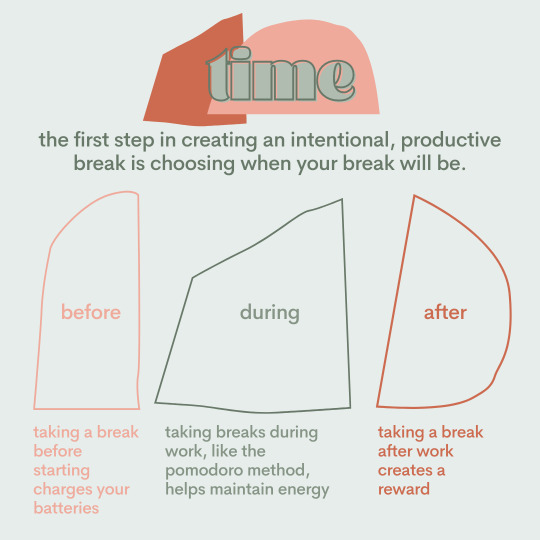 time

the first step in creating an intentional, productive break is choosing when your break will be.

before

during

after

taking a break before starting charges your batteries

taking breaks during work, like the pomodoro method, helps maintain energy

taking a break after work creates a reward